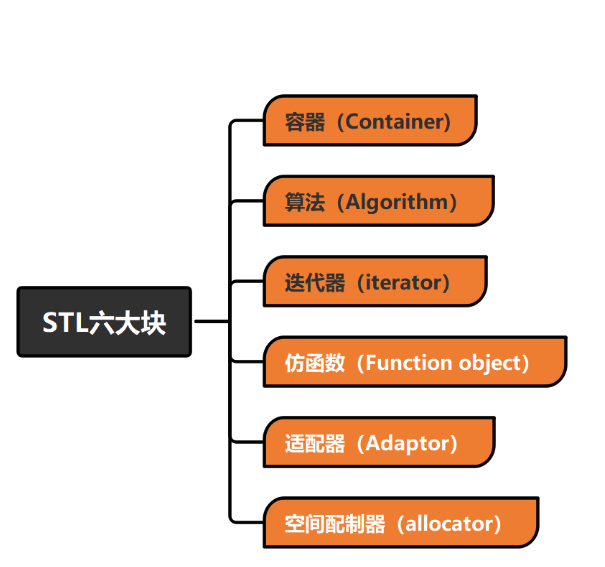 STL六大块

容器（Container）

算法（Algorithm）

迭代器（iterator）

仿函数（Function object）

适配器（Adaptor）

空间配制器（allocator）